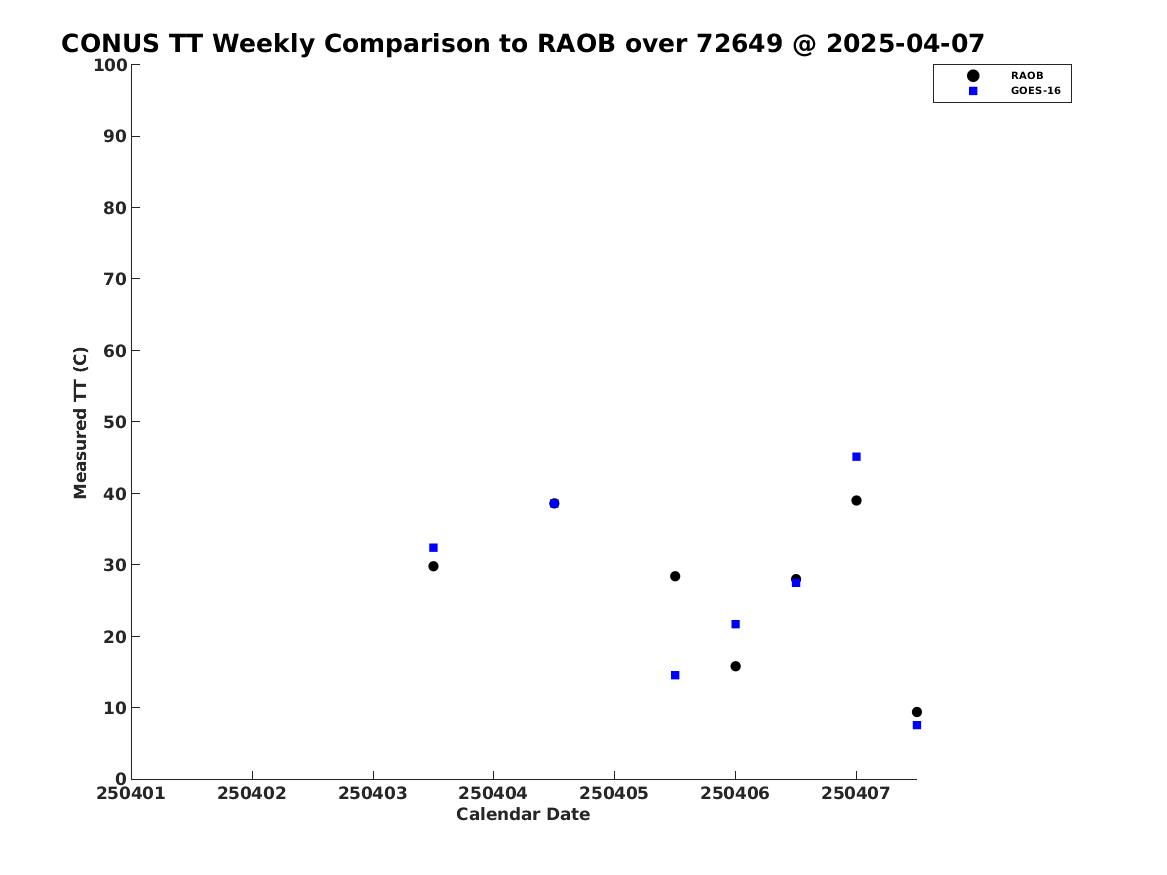 CONUS TT Weekly Comparison to RAOB over 72649 @ 2025-04-07

RAOB
GOES-16

Measured TT (C)

100
90
80
70
60
50
40
30
20
10
0

250401 250402 250403 250404 250405 250406 250407

Calendar Date